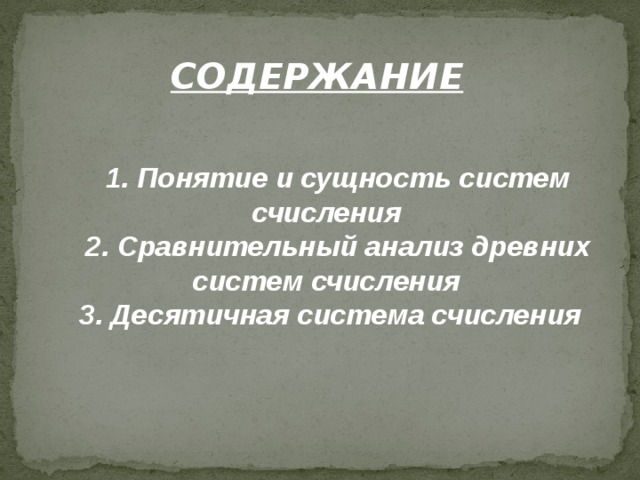 СОДЕРЖАНИЕ

1. Понятие и сущность систем счисления
2. Сравнительный анализ древних систем счисления
3. Десятичная система счисления